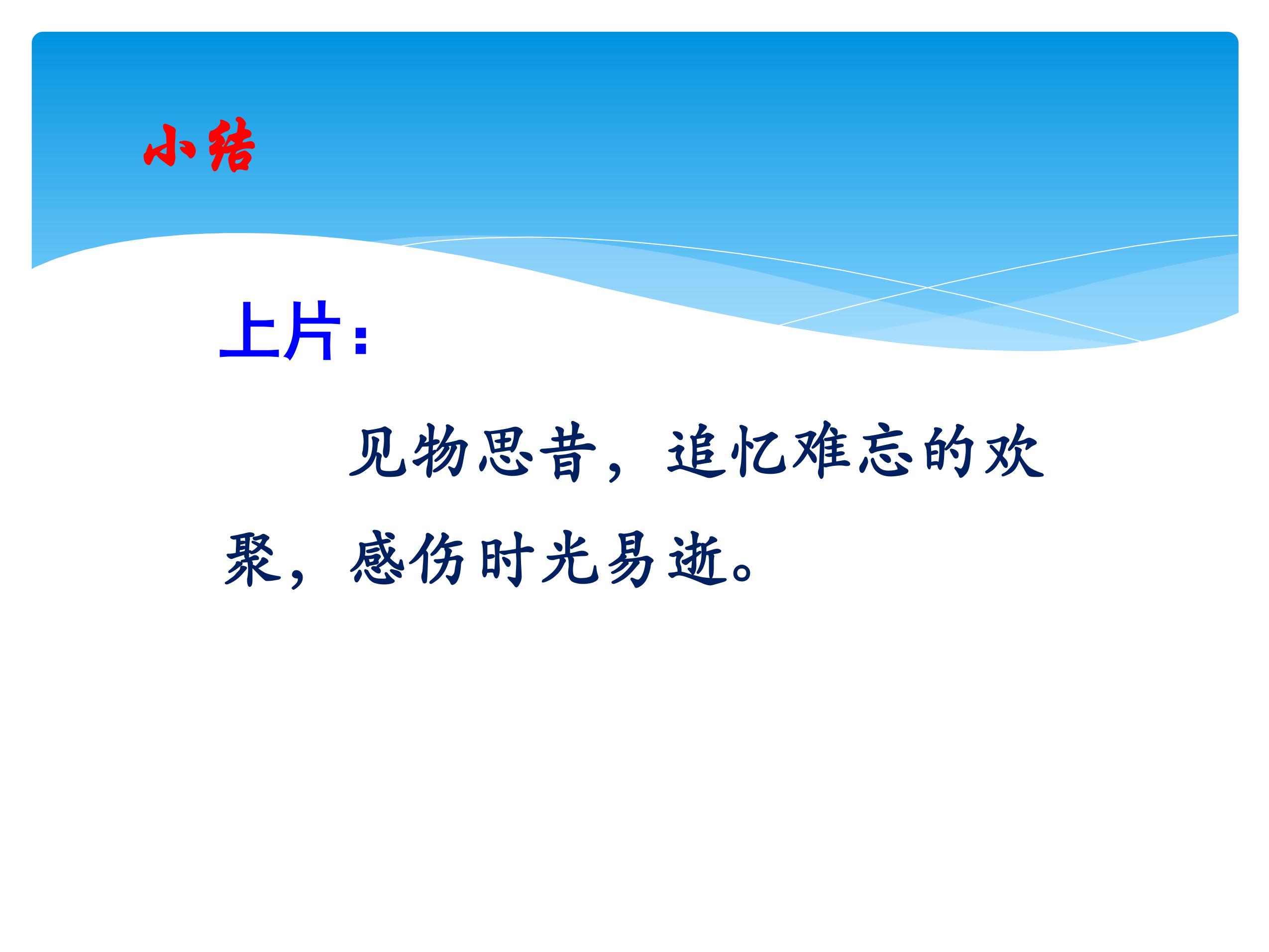 小结

上片：

见物思昔，追忆难忘的欢聚，感伤时光易逝。